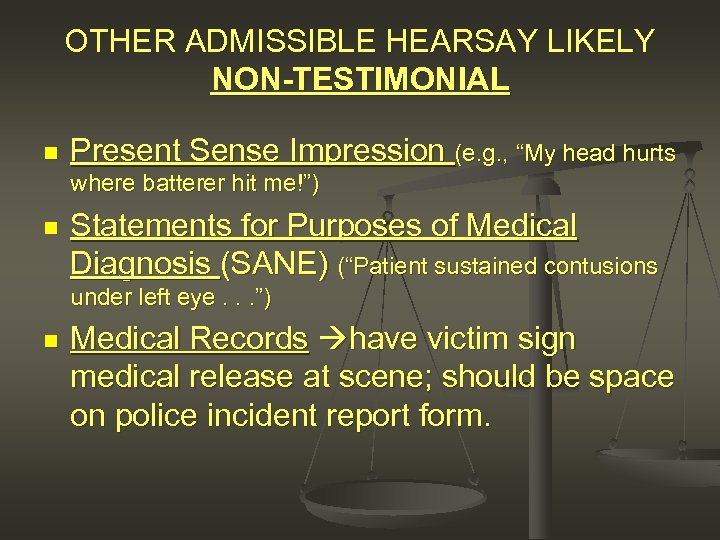 OTHER ADMISSIBLE HEARSAY LIKELY
NON-TESTIMONIAL

- Present Sense Impression (e.g., “My head hurts where batterer hit me!”)
- Statements for Purposes of Medical Diagnosis (SANE) (“Patient sustained contusions under left eye . . .”)
- Medical Records →have victim sign medical release at scene; should be space on police incident report form.